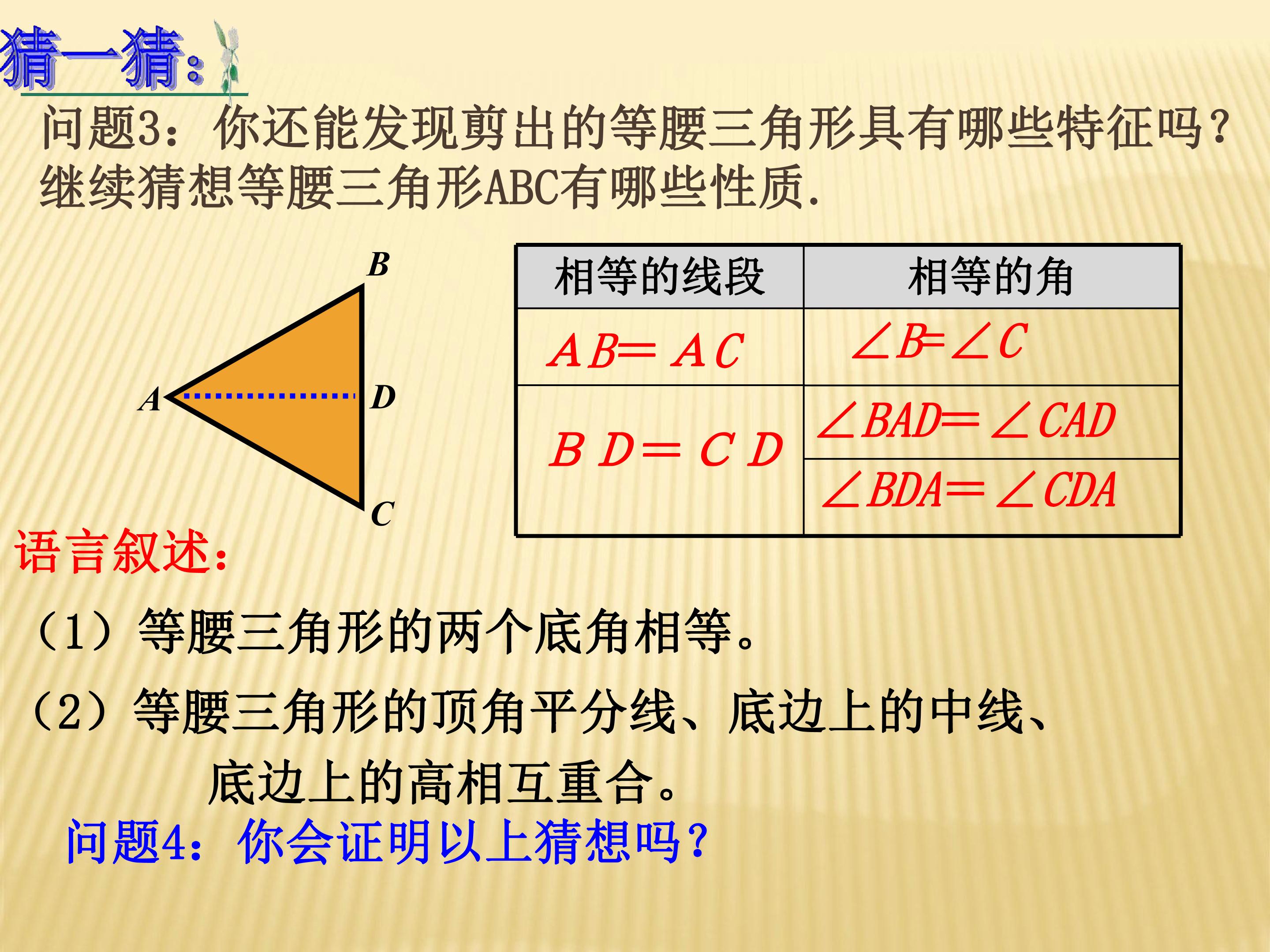 猜一猜：

问题3：你还能发现剪出的等腰三角形具有哪些特征吗？继续猜想等腰三角形ABC有哪些性质.

B
A
D
C

| 相等的线段 | 相等的角 |
|---|---|
| $AB=AC$ | $\angle B=\angle C$ |
| $BD=CD$ | $\angle BAD=\angle CAD$ |
| | $\angle BDA=\angle CDA$ |

语言叙述：

（1）等腰三角形的两个底角相等。

（2）等腰三角形的顶角平分线、底边上的中线、底边上的高相互重合。

问题4：你会证明以上猜想吗？